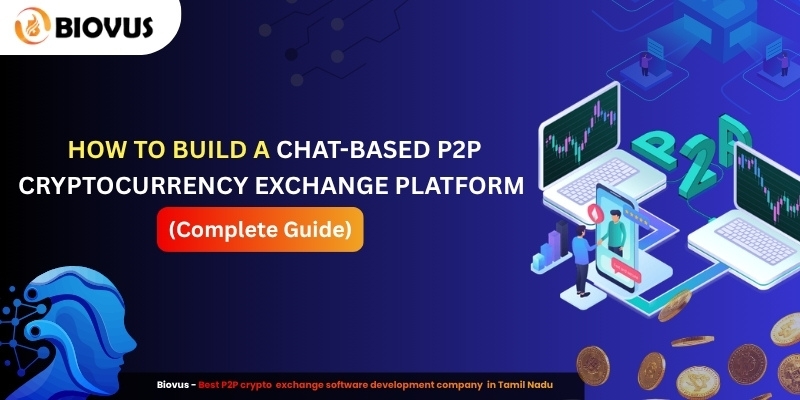 BIOVUS

HOW TO BUILD A CHAT-BASED P2P CRYPTOCURRENCY EXCHANGE PLATFORM

(Complete Guide)

P2P

Biovus - Best P2P crypto exchange software development company in Tamil Nadu